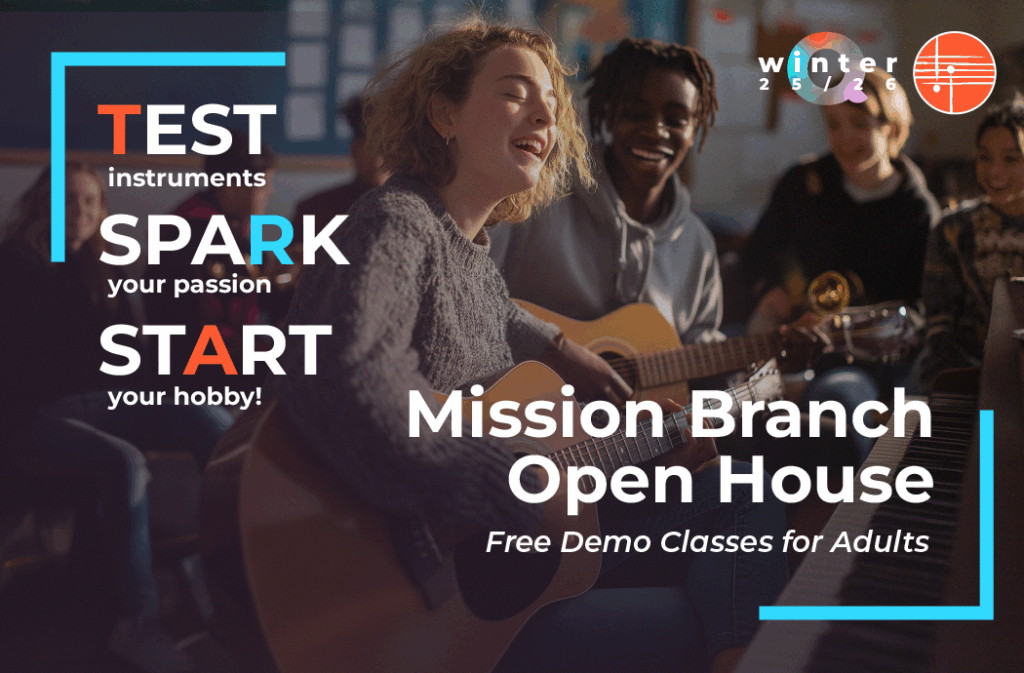 TEST
instruments

SPARK
your passion

START
your hobby!

winter
25/26

Mission Branch Open House

Free Demo Classes for Adults